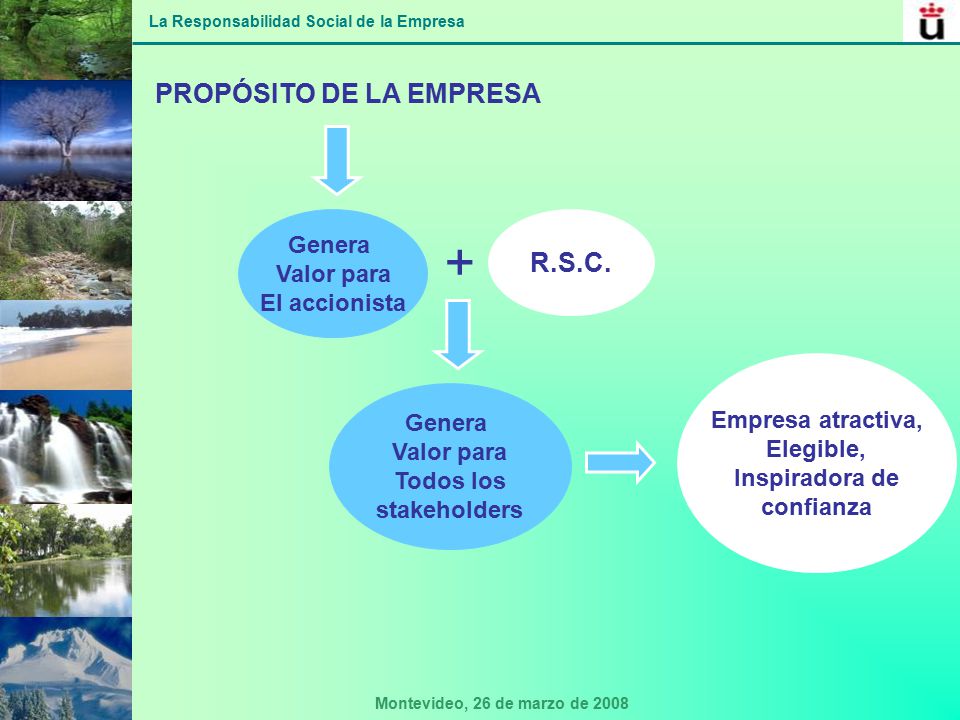 La Responsabilidad Social de la Empresa

PROPÓSITO DE LA EMPRESA

Genera
Valor para
El accionista

+

R.S.C.

Genera
Valor para
Todos los
stakeholders

Empresa atractiva,
Elegible,
Inspiradora de
confianza

Montevideo, 26 de marzo de 2008